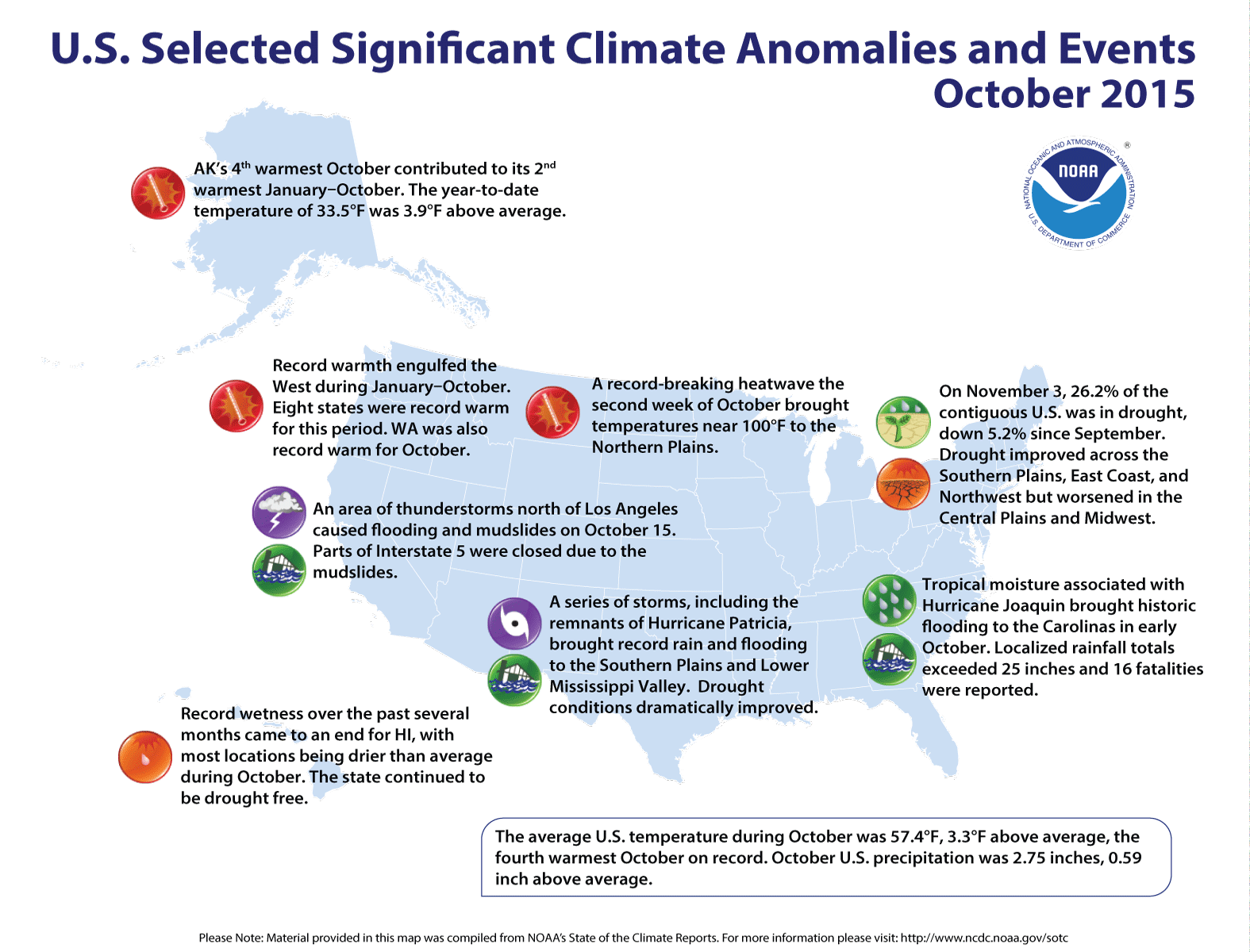 U.S. Selected Significant Climate Anomalies and Events
October 2015

NATIONAL OCEANIC AND ATMOSPHERIC ADMINISTRATION
NOAA
U.S. DEPARTMENT OF COMMERCE

AK's 4$^{th}$ warmest October contributed to its 2$^{nd}$ warmest January–October. The year-to-date temperature of 33.5°F was 3.9°F above average.

Record warmth engulfed the West during January–October. Eight states were record warm for this period. WA was also record warm for October.

A record-breaking heatwave the second week of October brought temperatures near 100°F to the Northern Plains.

On November 3, 26.2% of the contiguous U.S. was in drought, down 5.2% since September. Drought improved across the Southern Plains, East Coast, and Northwest but worsened in the Central Plains and Midwest.

An area of thunderstorms north of Los Angeles caused flooding and mudslides on October 15. Parts of Interstate 5 were closed due to the mudslides.

A series of storms, including the remnants of Hurricane Patricia, brought record rain and flooding to the Southern Plains and Lower Mississippi Valley. Drought conditions dramatically improved.

Tropical moisture associated with Hurricane Joaquin brought historic flooding to the Carolinas in early October. Localized rainfall totals exceeded 25 inches and 16 fatalities were reported.

Record wetness over the past several months came to an end for HI, with most locations being drier than average during October. The state continued to be drought free.

The average U.S. temperature during October was 57.4°F, 3.3°F above average, the fourth warmest October on record. October U.S. precipitation was 2.75 inches, 0.59 inch above average.

Please Note: Material provided in this map was compiled from NOAA's State of the Climate Reports. For more information please visit: http://www.ncdc.noaa.gov/sotc